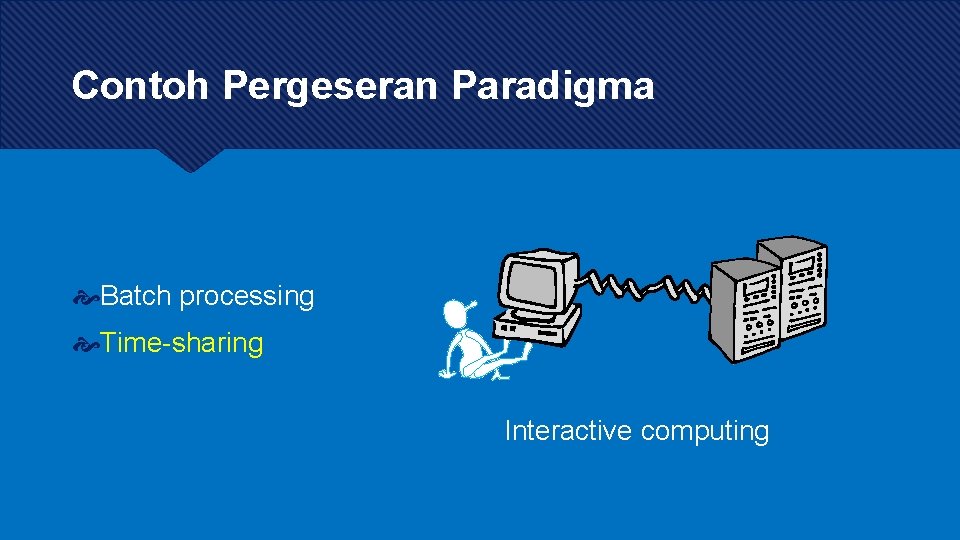 Contoh Pergeseran Paradigma

Batch processing

Time-sharing

Interactive computing